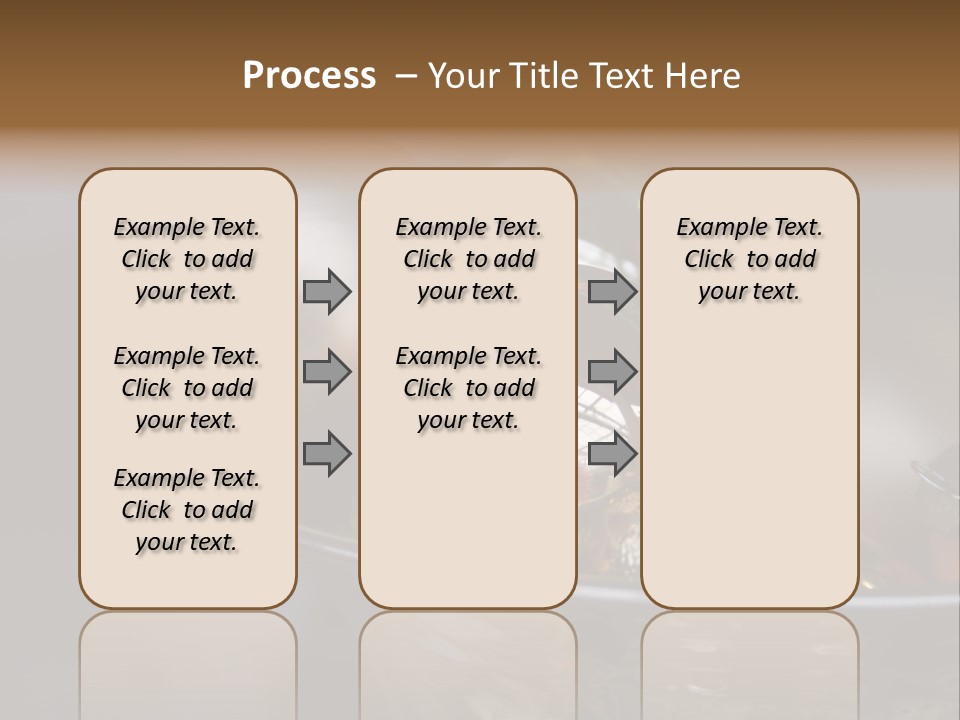 Process – Your Title Text Here

Example Text. Click to add your text.

Example Text. Click to add your text.

Example Text. Click to add your text.

Example Text. Click to add your text.

Example Text. Click to add your text.

Example Text. Click to add your text.